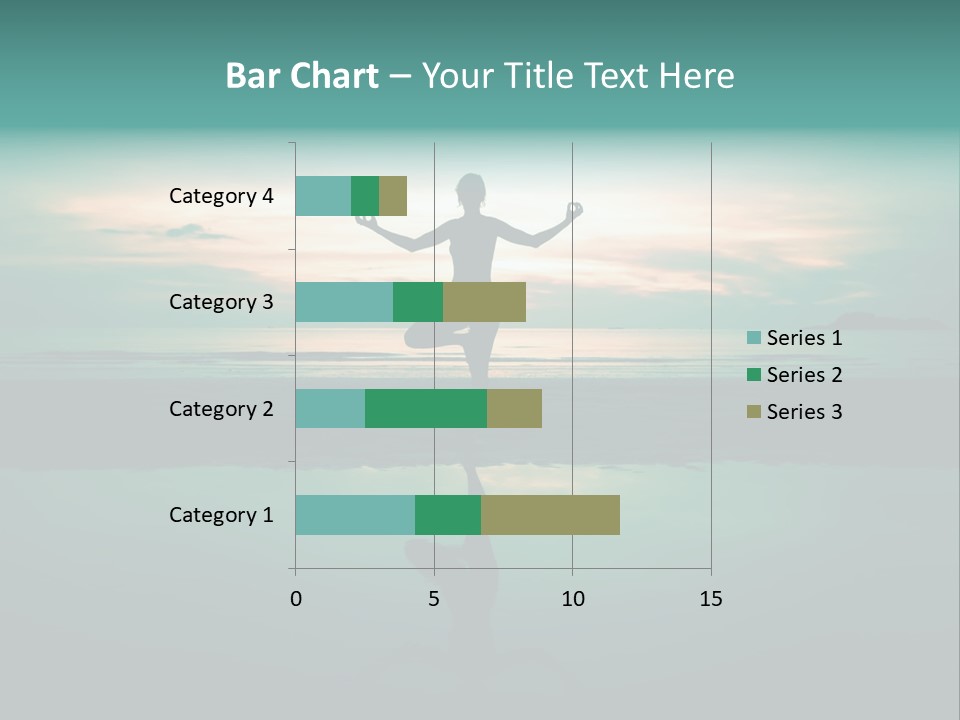 Bar Chart – Your Title Text Here

Category 4
Category 3
Category 2
Category 1

0
5
10
15

Series 1
Series 2
Series 3